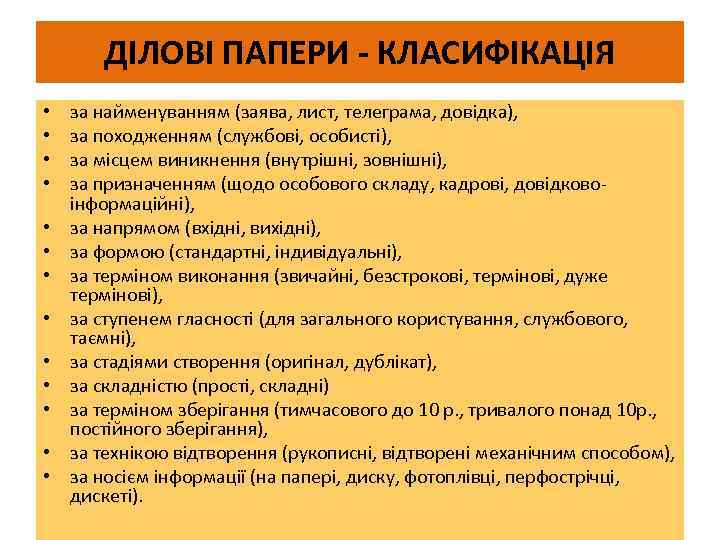 ДІЛОВІ ПАПЕРИ - КЛАСИФІКАЦІЯ

• за найменуванням (заява, лист, телеграма, довідка),
• за походженням (службові, особисті),
• за місцем виникнення (внутрішні, зовнішні),
• за призначенням (щодо особового складу, кадрові, довідково-інформаційні),
• за напрямом (вхідні, вихідні),
• за формою (стандартні, індивідуальні),
• за терміном виконання (звичайні, безстрокові, термінові, дуже термінові),
• за ступенем гласності (для загального користування, службового, таємні),
• за стадіями створення (оригінал, дублікат),
• за складністю (прості, складні)
• за терміном зберігання (тимчасового до 10 р., тривалого понад 10р., постійного зберігання),
• за технікою відтворення (рукописні, відтворені механічним способом),
• за носієм інформації (на папері, диску, фотоплівці, перфострічці, дискеті).